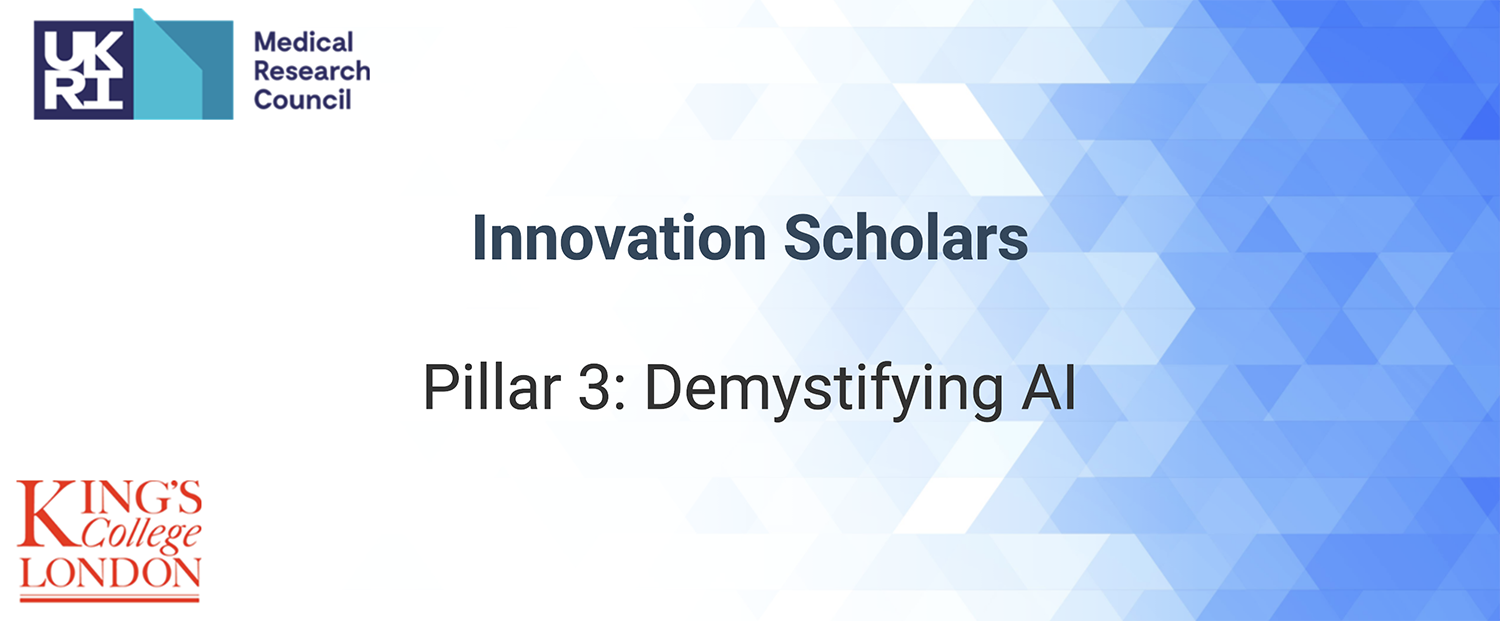 UKRI Medical Research Council

Innovation Scholars

Pillar 3: Demystifying AI

KING'S College LONDON